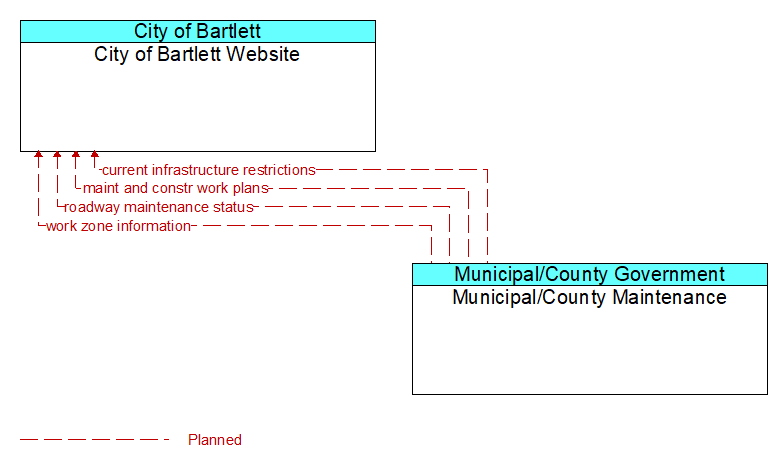 City of Bartlett
City of Bartlett Website

current infrastructure restrictions
maint and constr work plans
roadway maintenance status
work zone information

Municipal/County Government
Municipal/County Maintenance

Planned